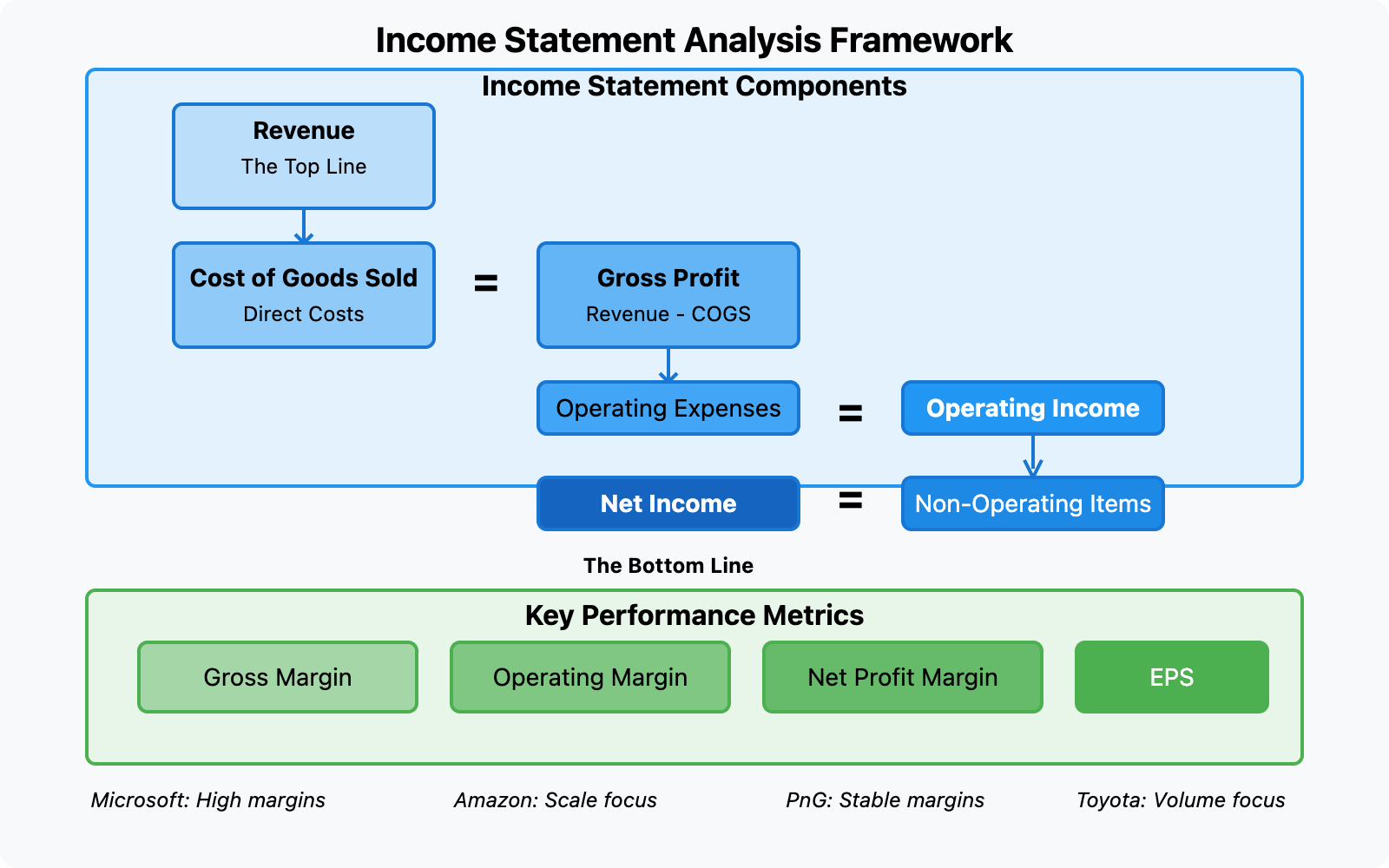 Income Statement Analysis Framework

Income Statement Components

Revenue
The Top Line

Cost of Goods Sold
Direct Costs

=

Gross Profit
Revenue - COGS

Operating Expenses

=

Operating Income

Net Income

=

Non-Operating Items

The Bottom Line

Key Performance Metrics

Gross Margin

Operating Margin

Net Profit Margin

EPS

Microsoft: High margins

Amazon: Scale focus

PnG: Stable margins

Toyota: Volume focus